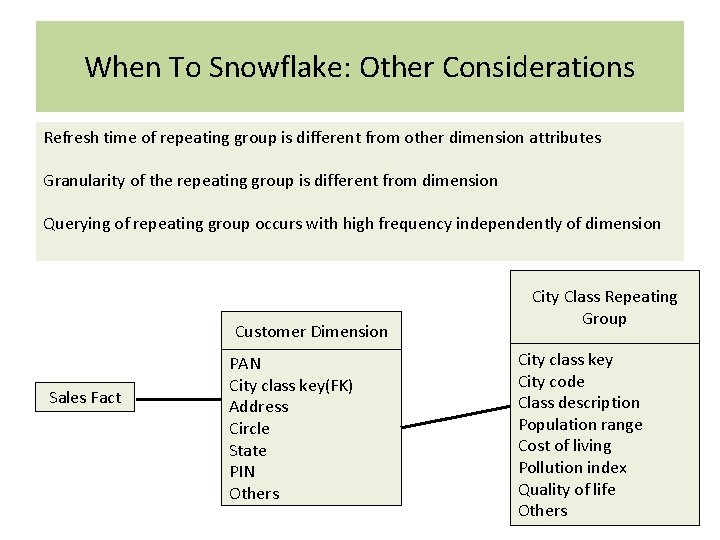 When To Snowflake: Other Considerations

Refresh time of repeating group is different from other dimension attributes

Granularity of the repeating group is different from dimension

Querying of repeating group occurs with high frequency independently of dimension

Sales Fact

Customer Dimension

PAN
City class key(FK)
Address
Circle
State
PIN
Others

City Class Repeating Group

City class key
City code
Class description
Population range
Cost of living
Pollution index
Quality of life
Others